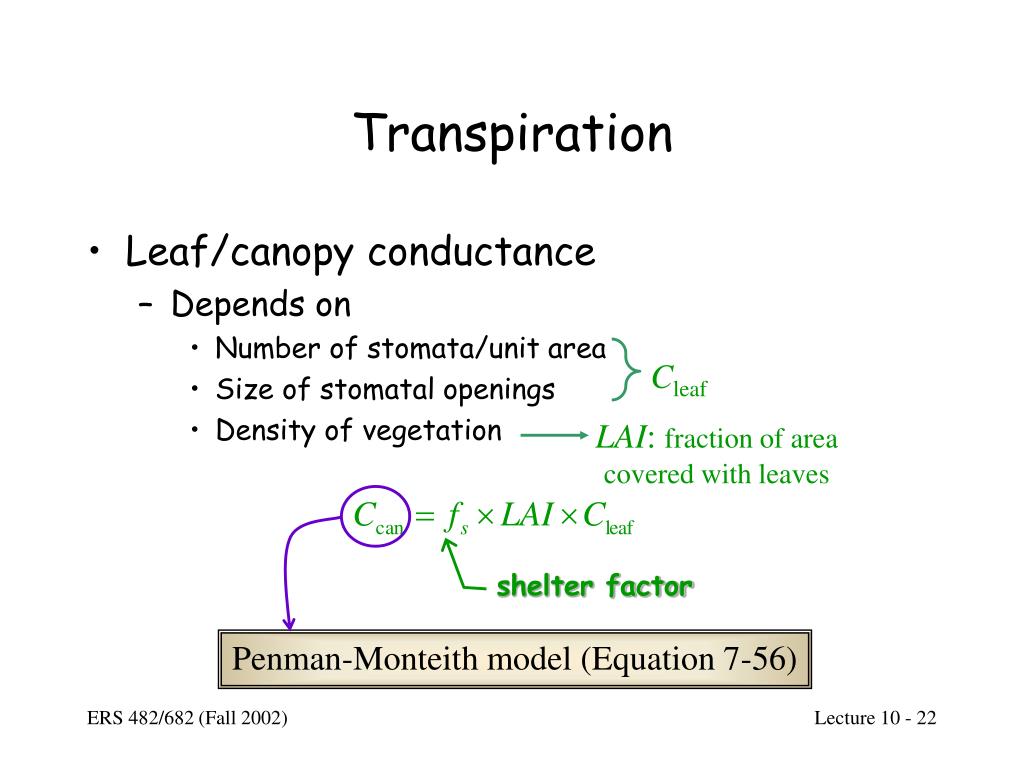 Transpiration

• Leaf/canopy conductance
 – Depends on
  • Number of stomata/unit area
  • Size of stomatal openings
  • Density of vegetation

$C_{\text{leaf}}$

$LAI$: fraction of area covered with leaves

$C_{\text{can}} = f_s \times LAI \times C_{\text{leaf}}$

shelter factor

Penman-Monteith model (Equation 7-56)

ERS 482/682 (Fall 2002)

Lecture 10 - 22